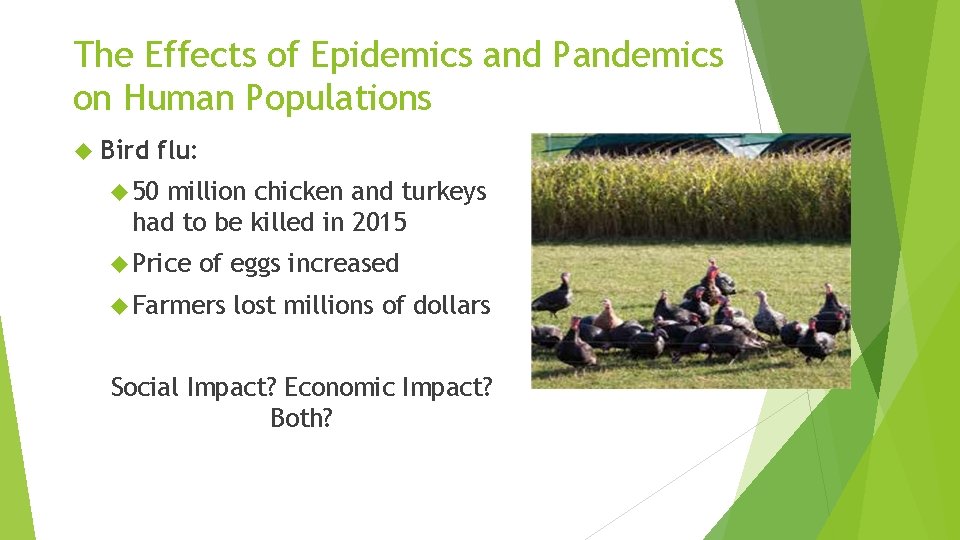 The Effects of Epidemics and Pandemics on Human Populations

Bird flu:

50 million chicken and turkeys had to be killed in 2015

Price of eggs increased

Farmers lost millions of dollars

Social Impact? Economic Impact? Both?